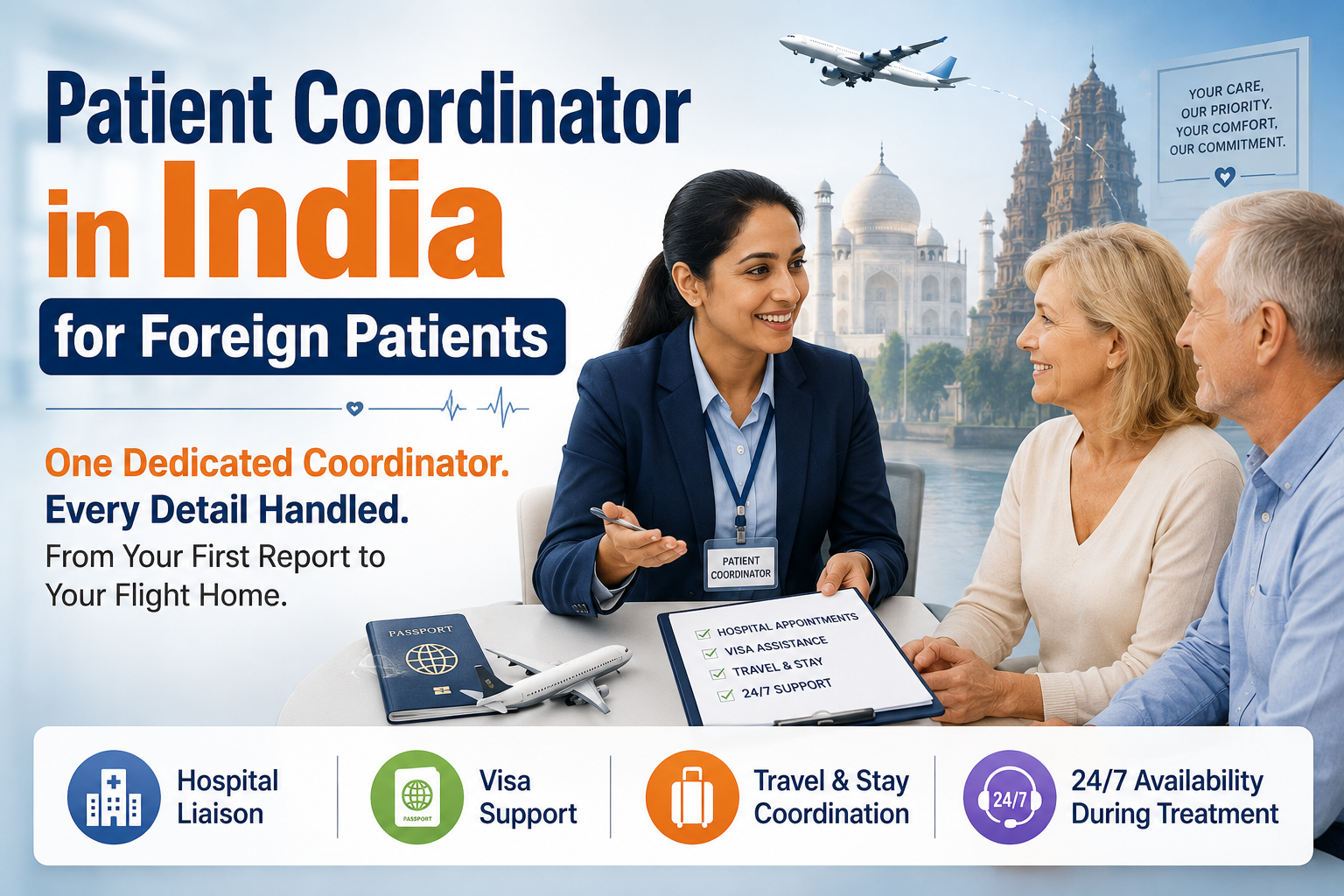 Patient Coordinator in India

for Foreign Patients

One Dedicated Coordinator.
Every Detail Handled.
From Your First Report to Your Flight Home.

YOUR CARE, OUR PRIORITY. YOUR COMFORT, OUR COMMITMENT.

PATIENT COORDINATOR

PASSPORT

HOSPITAL APPOINTMENTS
VISA ASSISTANCE
TRAVEL & STAY
24/7 SUPPORT

Hospital Liaison

PASSPORT

Visa Support

Travel & Stay Coordination

24/7

24/7 Availability During Treatment